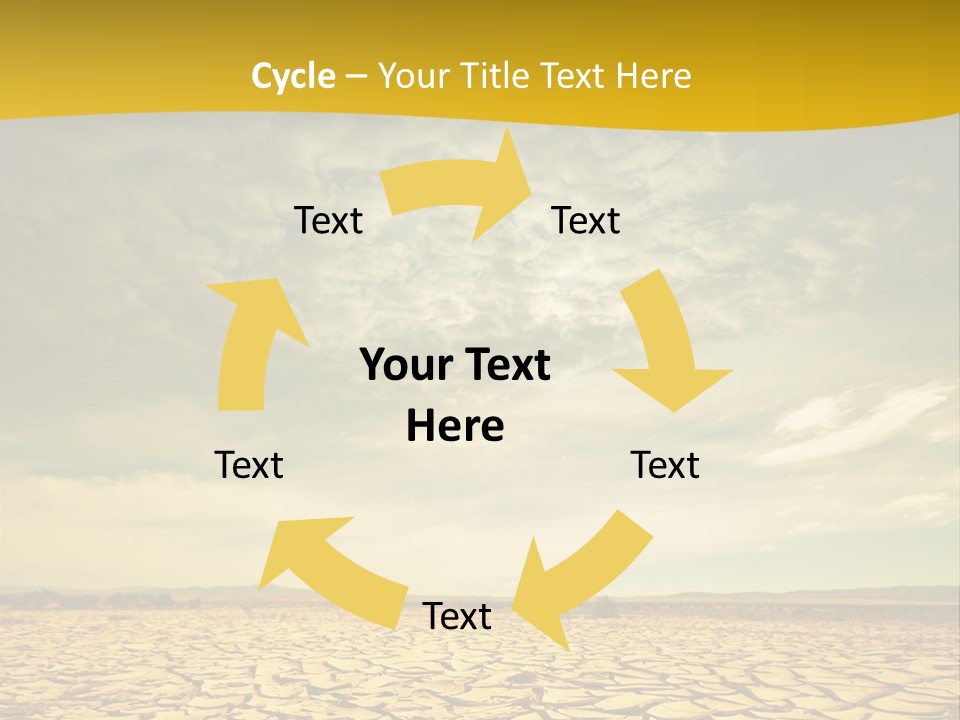 Cycle – Your Title Text Here

Text

Text

Your Text Here

Text

Text

Text